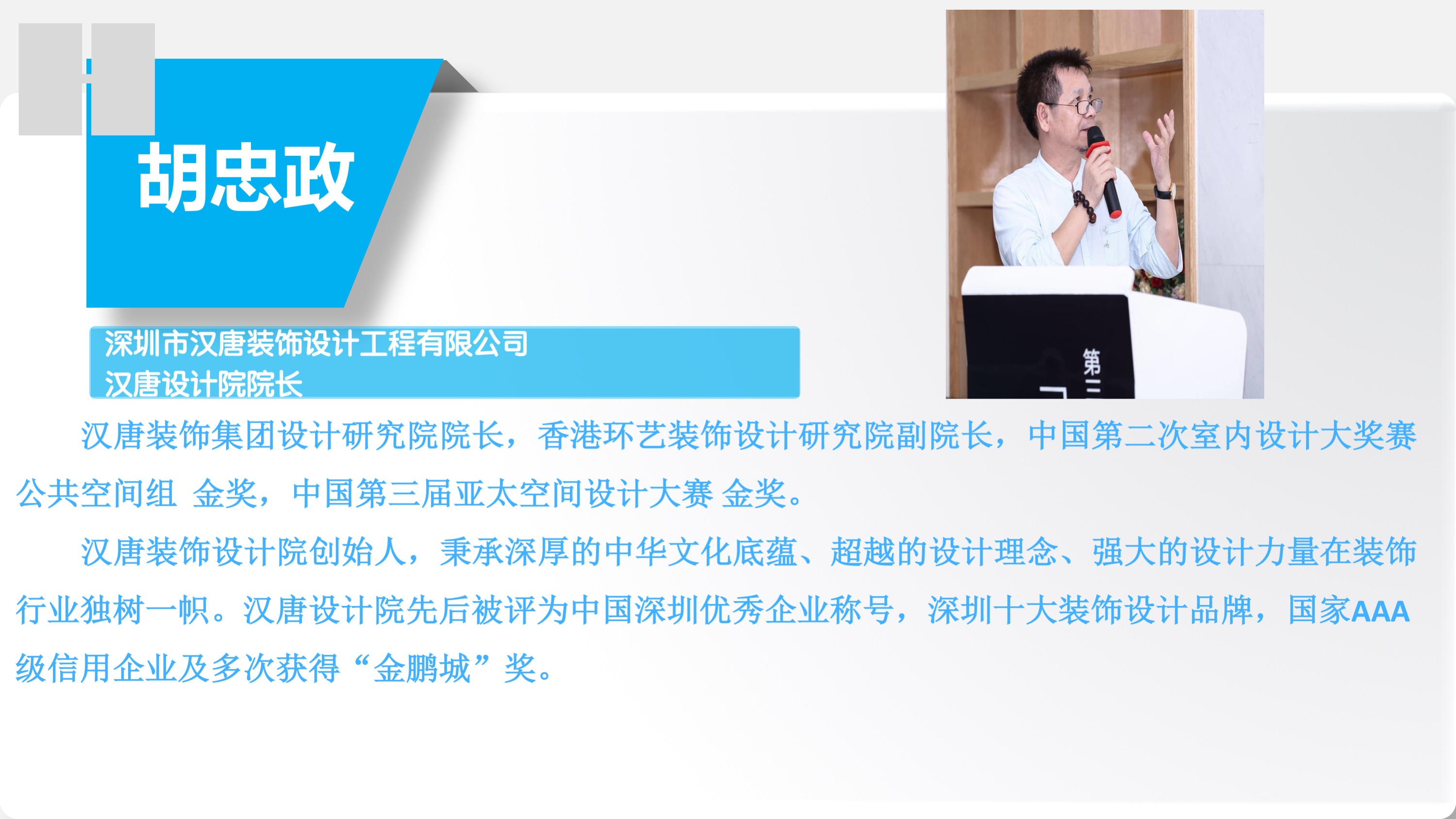 胡忠政

深圳市汉唐装饰设计工程有限公司
汉唐设计院院长

第

汉唐装饰集团设计研究院院长，香港环艺装饰设计研究院副院长，中国第二次室内设计大奖赛公共空间组 金奖，中国第三届亚太空间设计大赛 金奖。

汉唐装饰设计院创始人，秉承深厚的中华文化底蕴、超越的设计理念、强大的设计力量在装饰行业独树一帜。汉唐设计院先后被评为中国深圳优秀企业称号，深圳十大装饰设计品牌，国家AAA级信用企业及多次获得“金鹏城”奖。